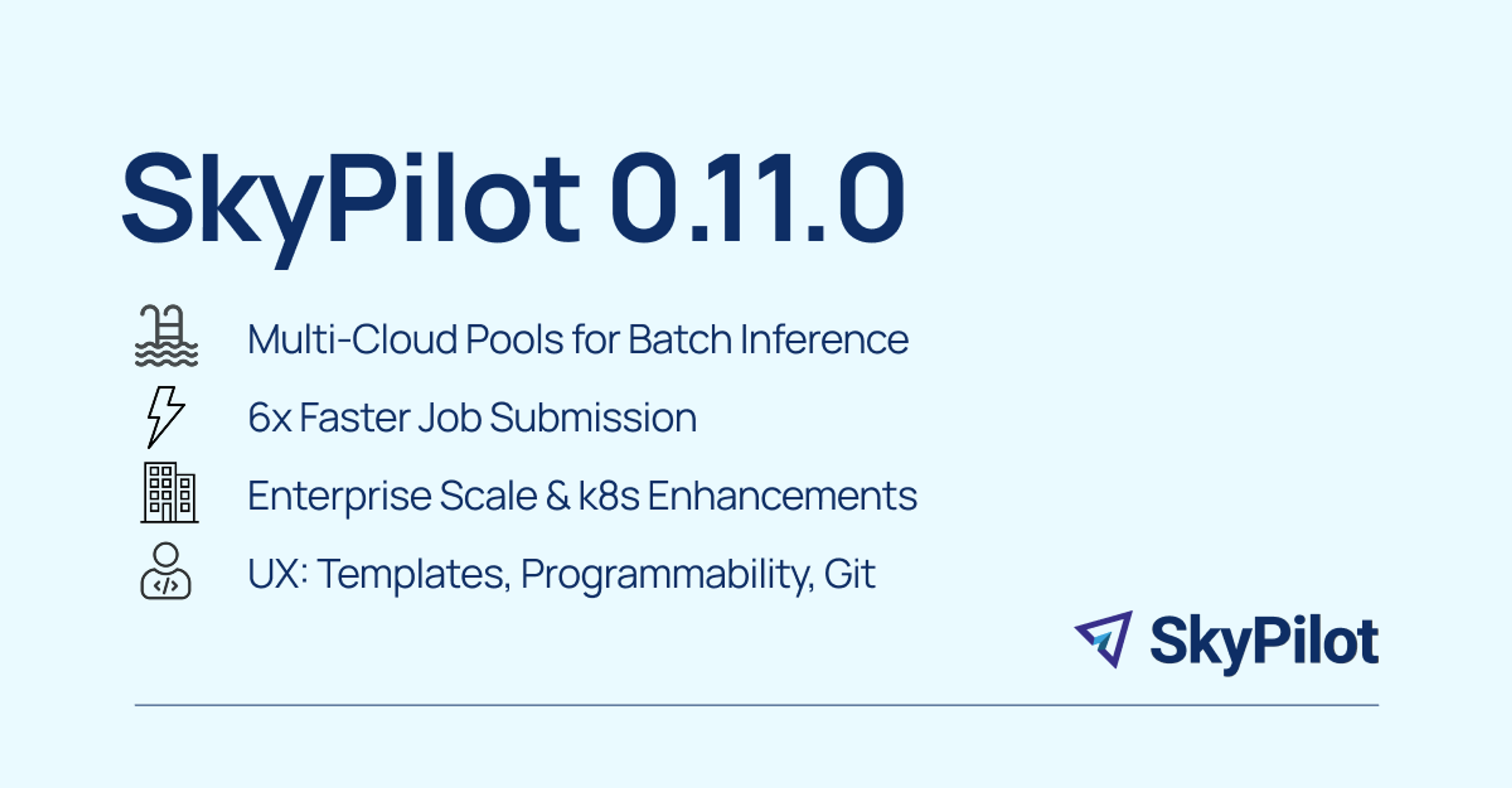 SkyPilot 0.11.0

Multi-Cloud Pools for Batch Inference

6x Faster Job Submission

Enterprise Scale & k8s Enhancements

UX: Templates, Programmability, Git

SkyPilot